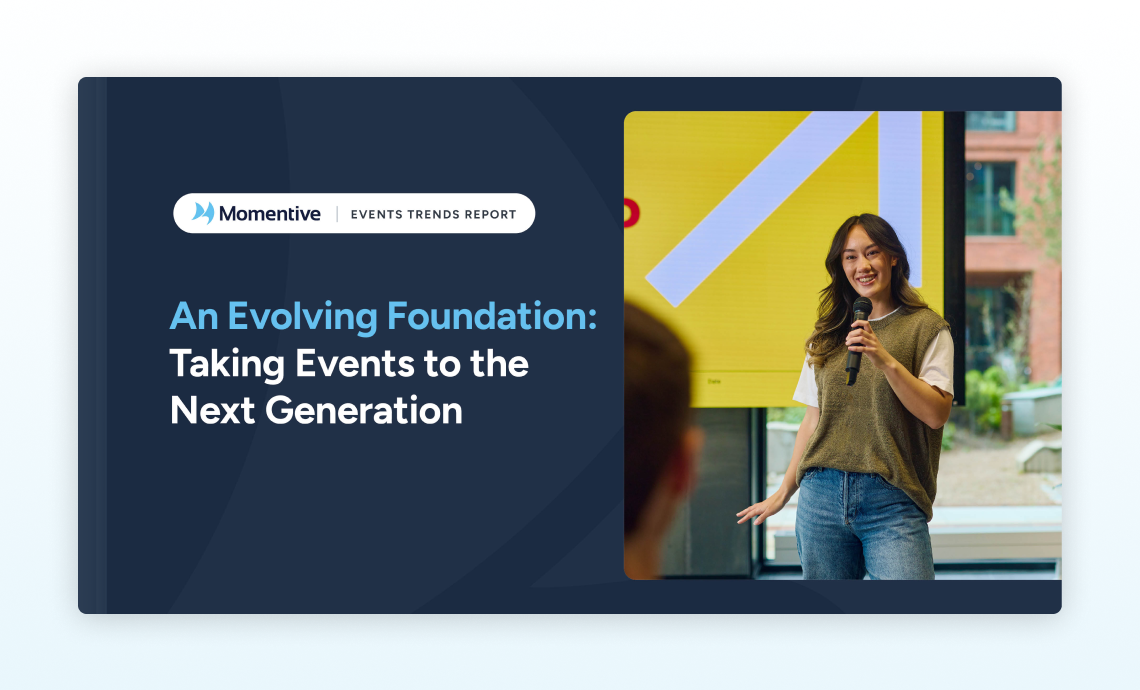 Momentive | EVENTS TRENDS REPORT

An Evolving Foundation: Taking Events to the Next Generation